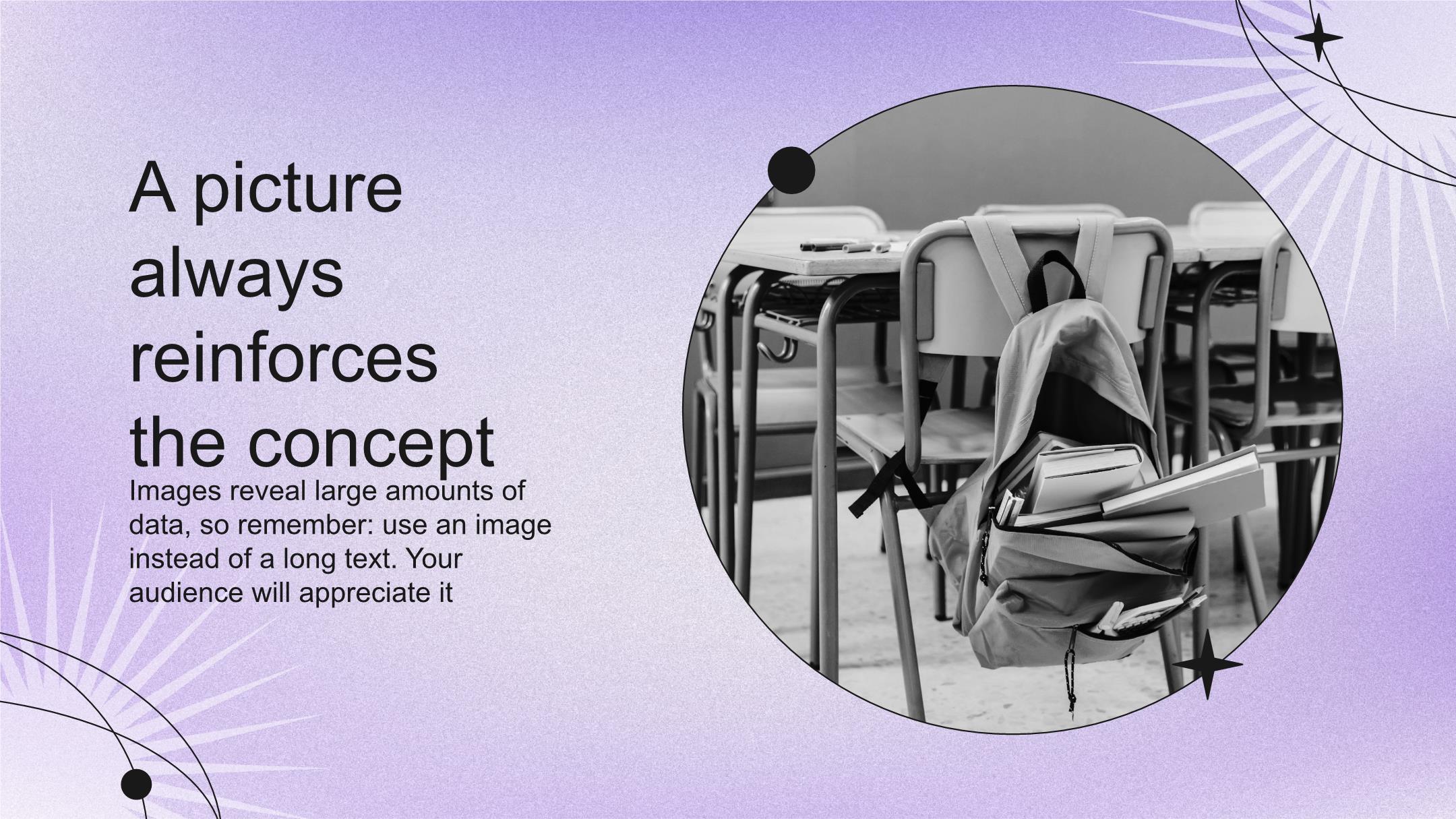 A picture always reinforces the concept

Images reveal large amounts of data, so remember: use an image instead of a long text. Your audience will appreciate it